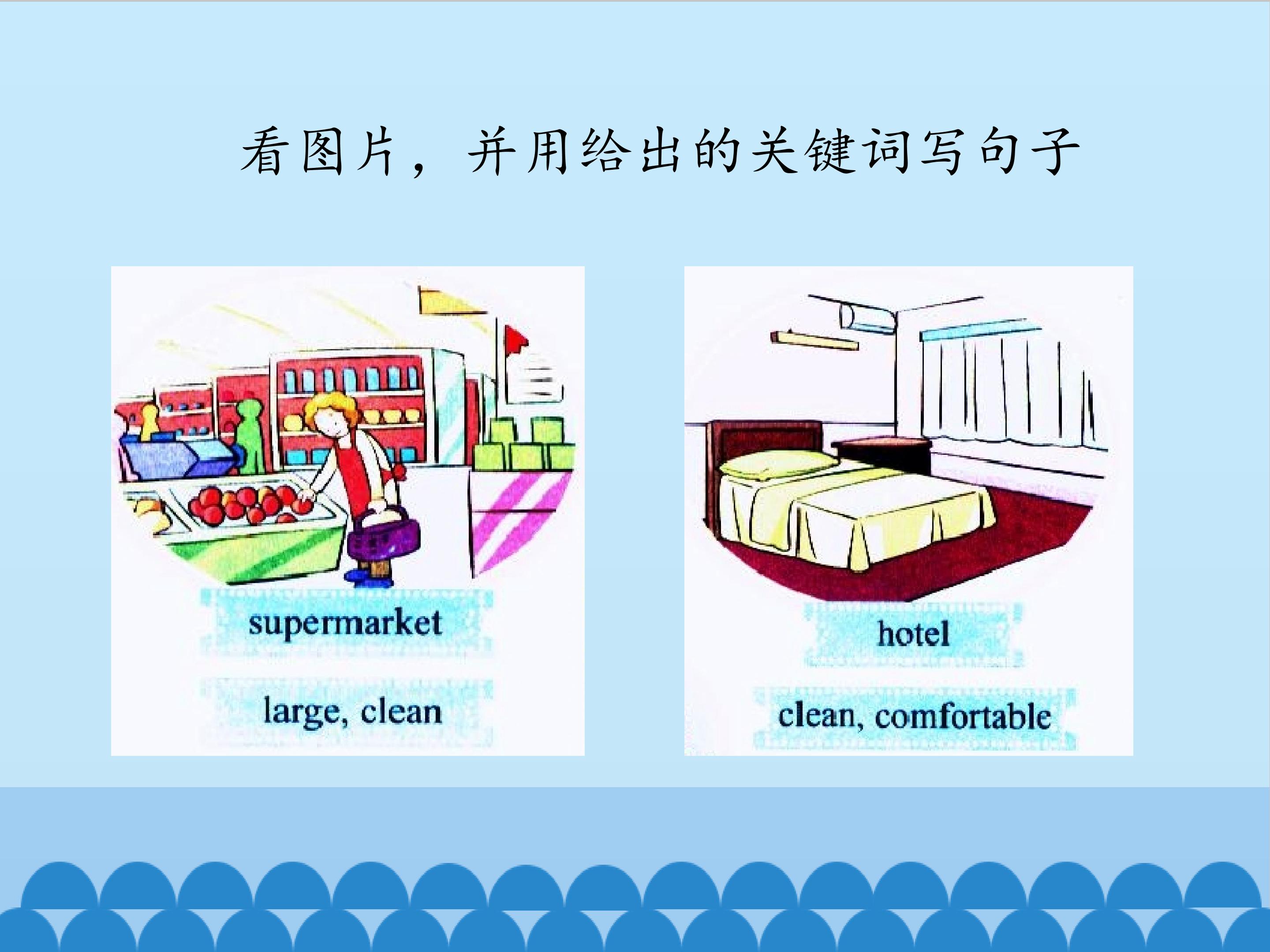 看图片，并用给出的关键词写句子

supermarket

large, clean

hotel

clean, comfortable